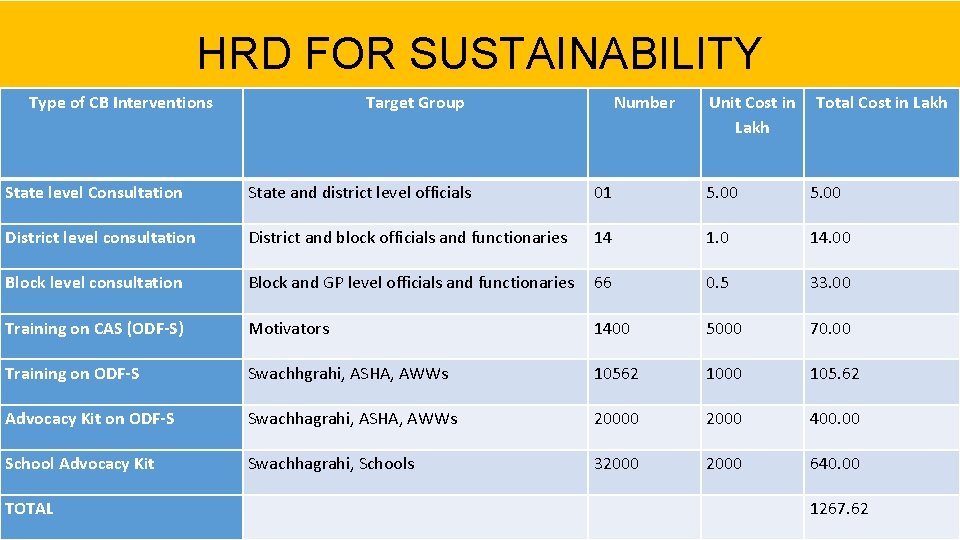 HRD FOR SUSTAINABILITY

| Type of CB Interventions | Target Group | Number | Unit Cost in Lakh | Total Cost in Lakh |
|---|---|---|---|---|
| State level Consultation | State and district level officials | 01 | 5.00 | 5.00 |
| District level consultation | District and block officials and functionaries | 14 | 1.0 | 14.00 |
| Block level consultation | Block and GP level officials and functionaries | 66 | 0.5 | 33.00 |
| Training on CAS (ODF-S) | Motivators | 1400 | 5000 | 70.00 |
| Training on ODF-S | Swachhgrahi, ASHA, AWWs | 10562 | 1000 | 105.62 |
| Advocacy Kit on ODF-S | Swachhagrahi, ASHA, AWWs | 20000 | 2000 | 400.00 |
| School Advocacy Kit | Swachhagrahi, Schools | 32000 | 2000 | 640.00 |
| TOTAL | | | | 1267.62 |